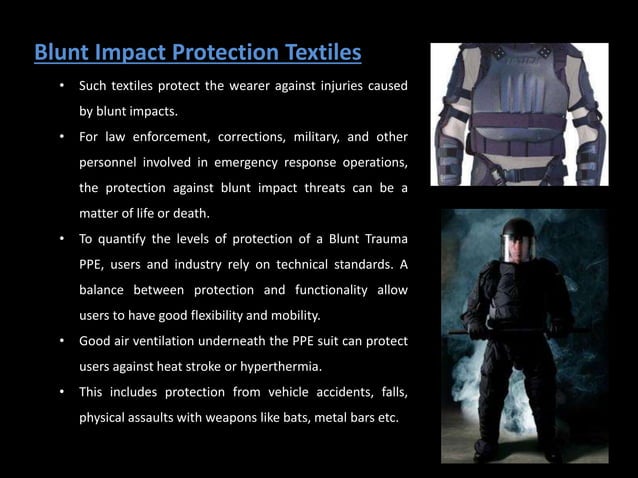 Blunt Impact Protection Textiles

• Such textiles protect the wearer against injuries caused by blunt impacts.

• For law enforcement, corrections, military, and other personnel involved in emergency response operations, the protection against blunt impact threats can be a matter of life or death.

• To quantify the levels of protection of a Blunt Trauma PPE, users and industry rely on technical standards. A balance between protection and functionality allow users to have good flexibility and mobility.

• Good air ventilation underneath the PPE suit can protect users against heat stroke or hyperthermia.

• This includes protection from vehicle accidents, falls, physical assaults with weapons like bats, metal bars etc.